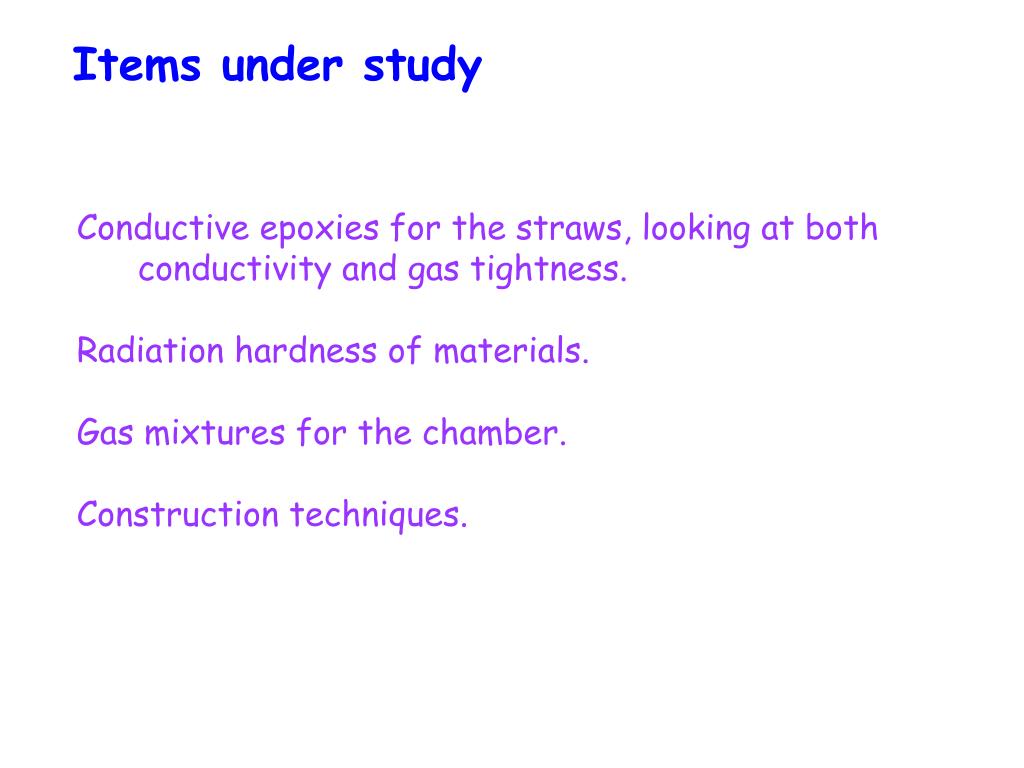 Items under study

Conductive epoxies for the straws, looking at both conductivity and gas tightness.

Radiation hardness of materials.

Gas mixtures for the chamber.

Construction techniques.